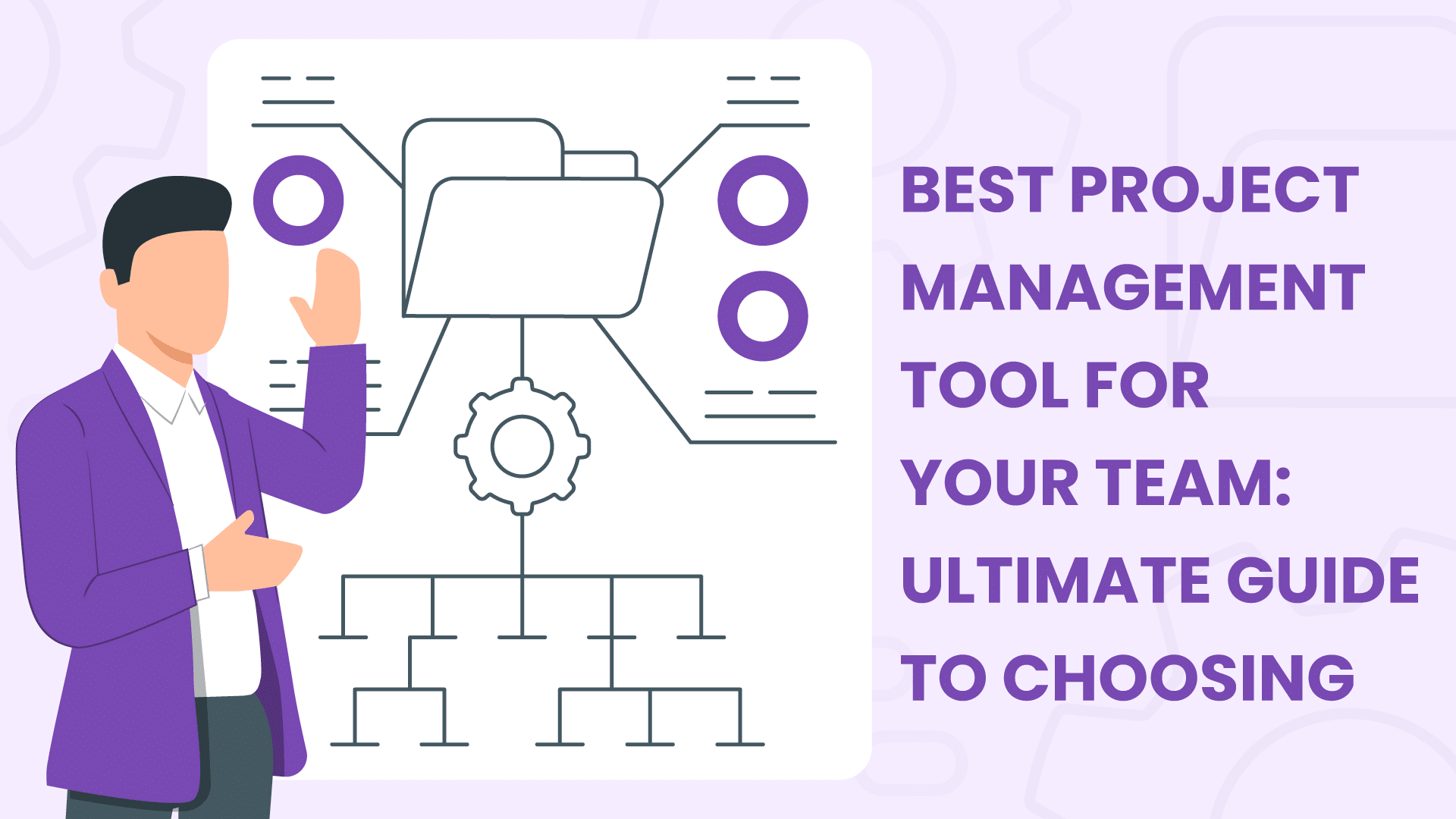 BEST PROJECT MANAGEMENT TOOL FOR YOUR TEAM: ULTIMATE GUIDE TO CHOOSING